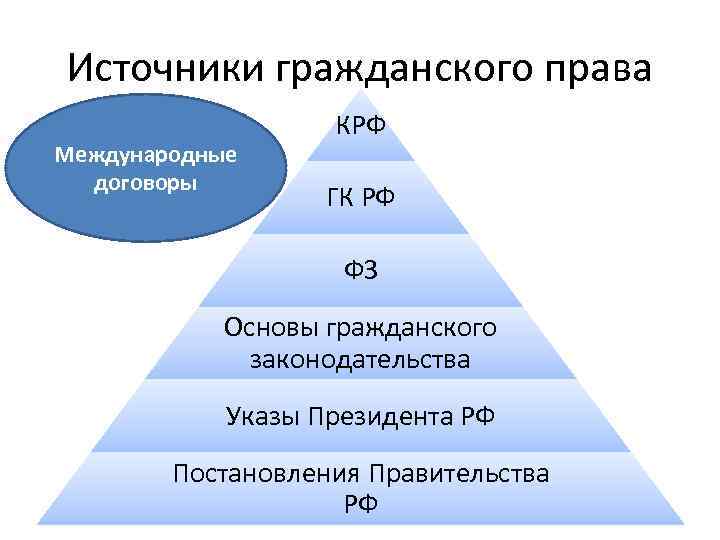 Источники гражданского права

Международные договоры

КРФ

ГК РФ

ФЗ

Основы гражданского законодательства

Указы Президента РФ

Постановления Правительства РФ